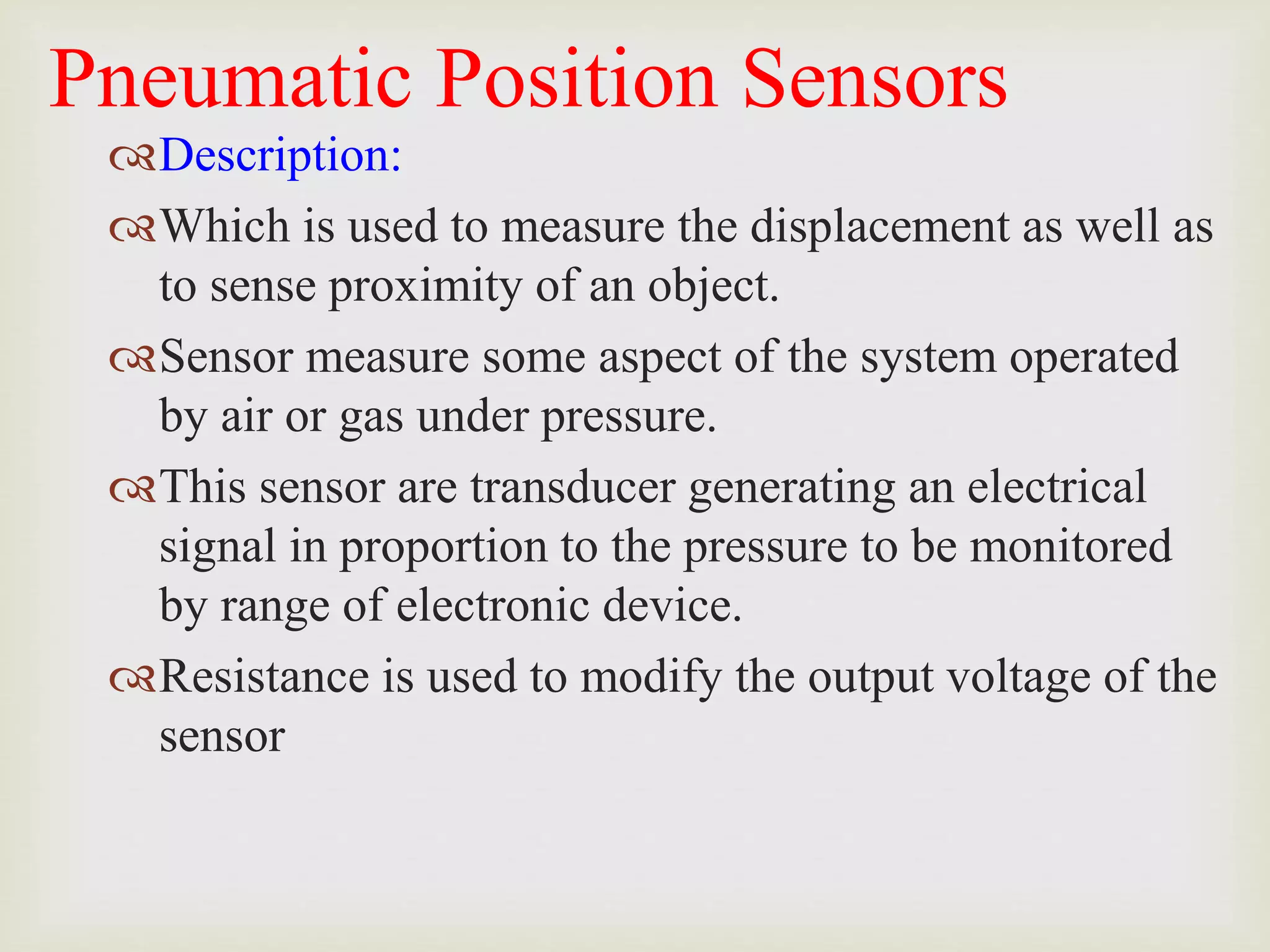 Pneumatic Position Sensors

Description:

Which is used to measure the displacement as well as to sense proximity of an object.

Sensor measure some aspect of the system operated by air or gas under pressure.

This sensor are transducer generating an electrical signal in proportion to the pressure to be monitored by range of electronic device.

Resistance is used to modify the output voltage of the sensor